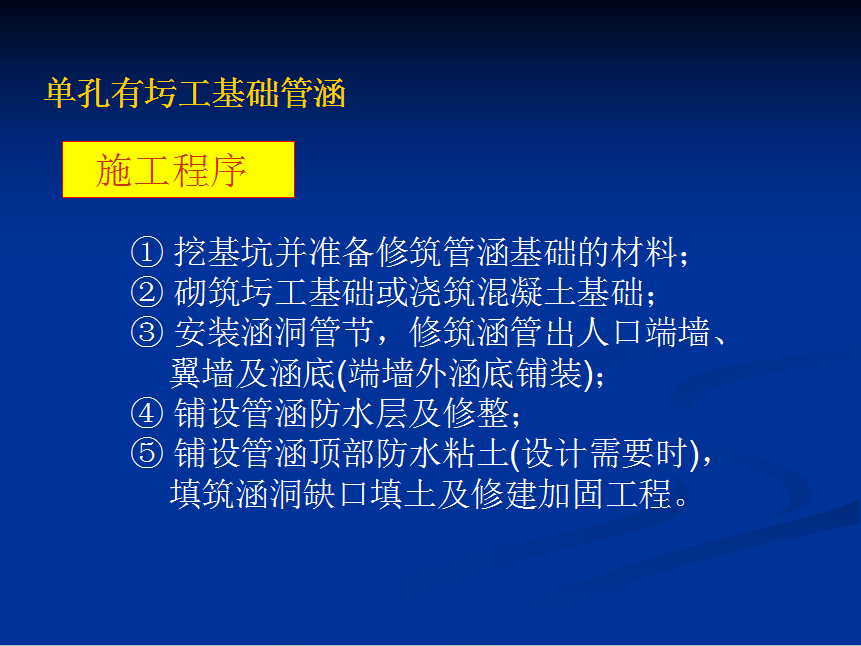 单孔有圬工基础管涵

施工程序

① 挖基坑并准备修筑管涵基础的材料；
② 砌筑圬工基础或浇筑混凝土基础；
③ 安装涵洞管节，修筑涵管出人口端墙、翼墙及涵底(端墙外涵底铺装)；
④ 铺设管涵防水层及修整；
⑤ 铺设管涵顶部防水粘土(设计需要时)，填筑涵洞缺口填土及修建加固工程。